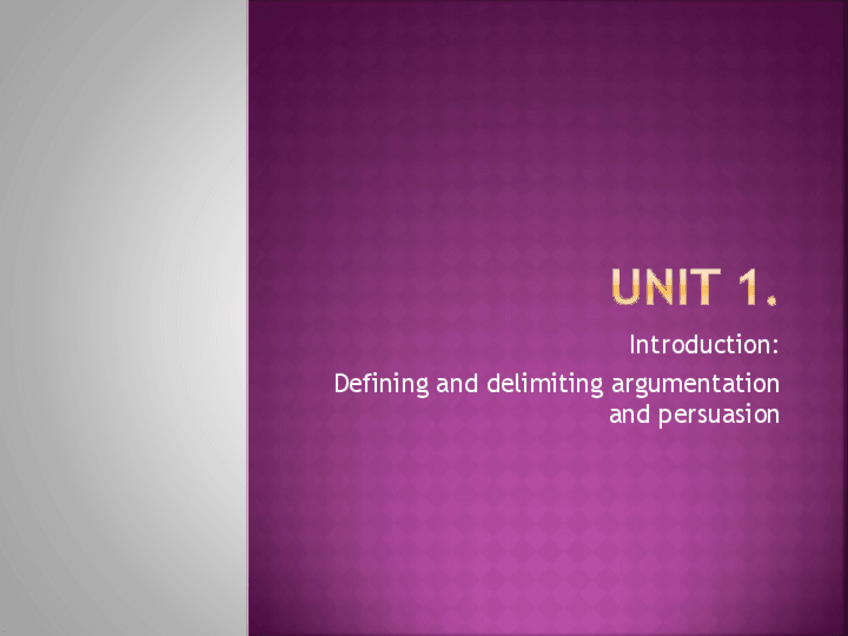 UNIT 1.

Introduction:

Defining and delimiting argumentation and persuasion